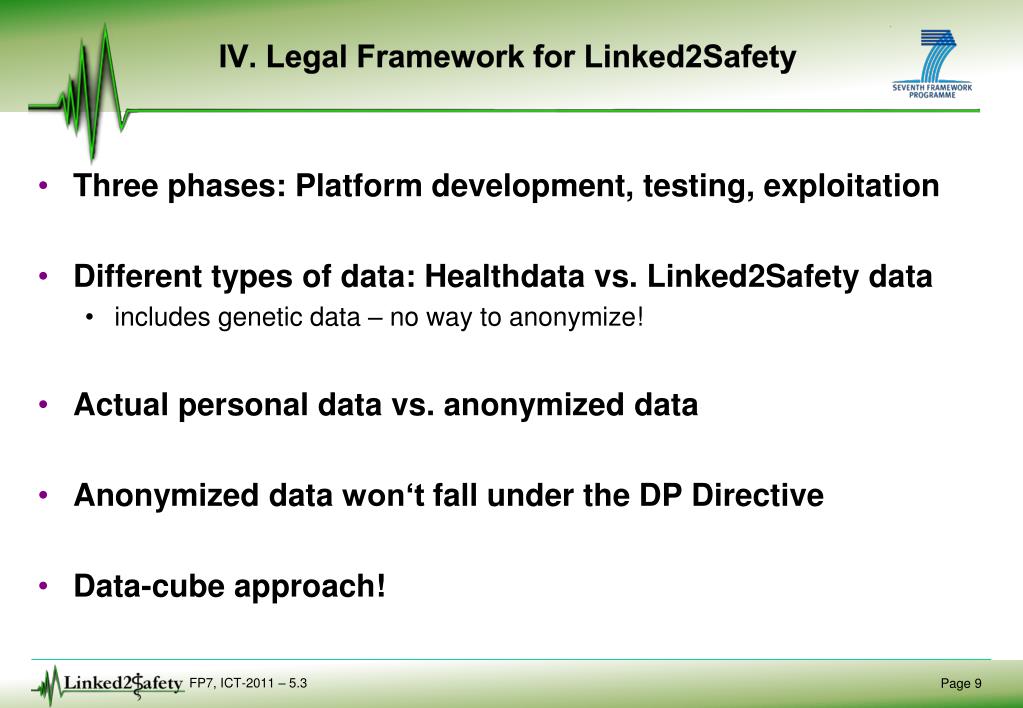 IV. Legal Framework for Linked2Safety

SEVENTH FRAMEWORK PROGRAMME

• Three phases: Platform development, testing, exploitation

• Different types of data: Healthdata vs. Linked2Safety data
  • includes genetic data – no way to anonymize!

• Actual personal data vs. anonymized data

• Anonymized data won‘t fall under the DP Directive

• Data-cube approach!

Linked2Safety FP7, ICT-2011 – 5.3

Page 9